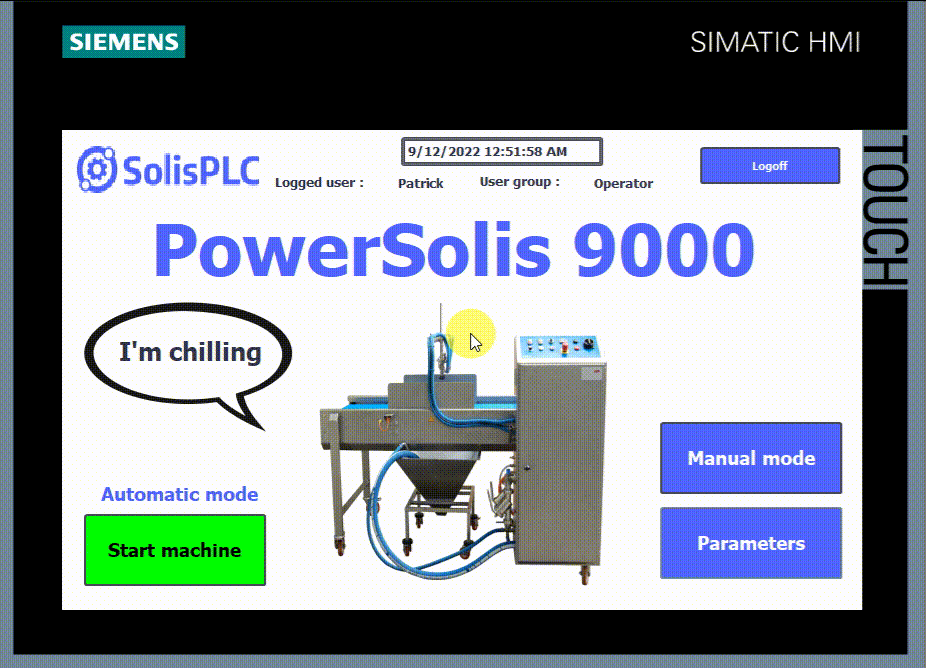 SIEMENS

SIMATIC HMI

TOUCH

SolisPLC

9/12/2022 12:51:58 AM

Logged user : Patrick User group : Operator

Logoff

PowerSolis 9000

I'm chilling

Automatic mode

Start machine

Manual mode

Parameters